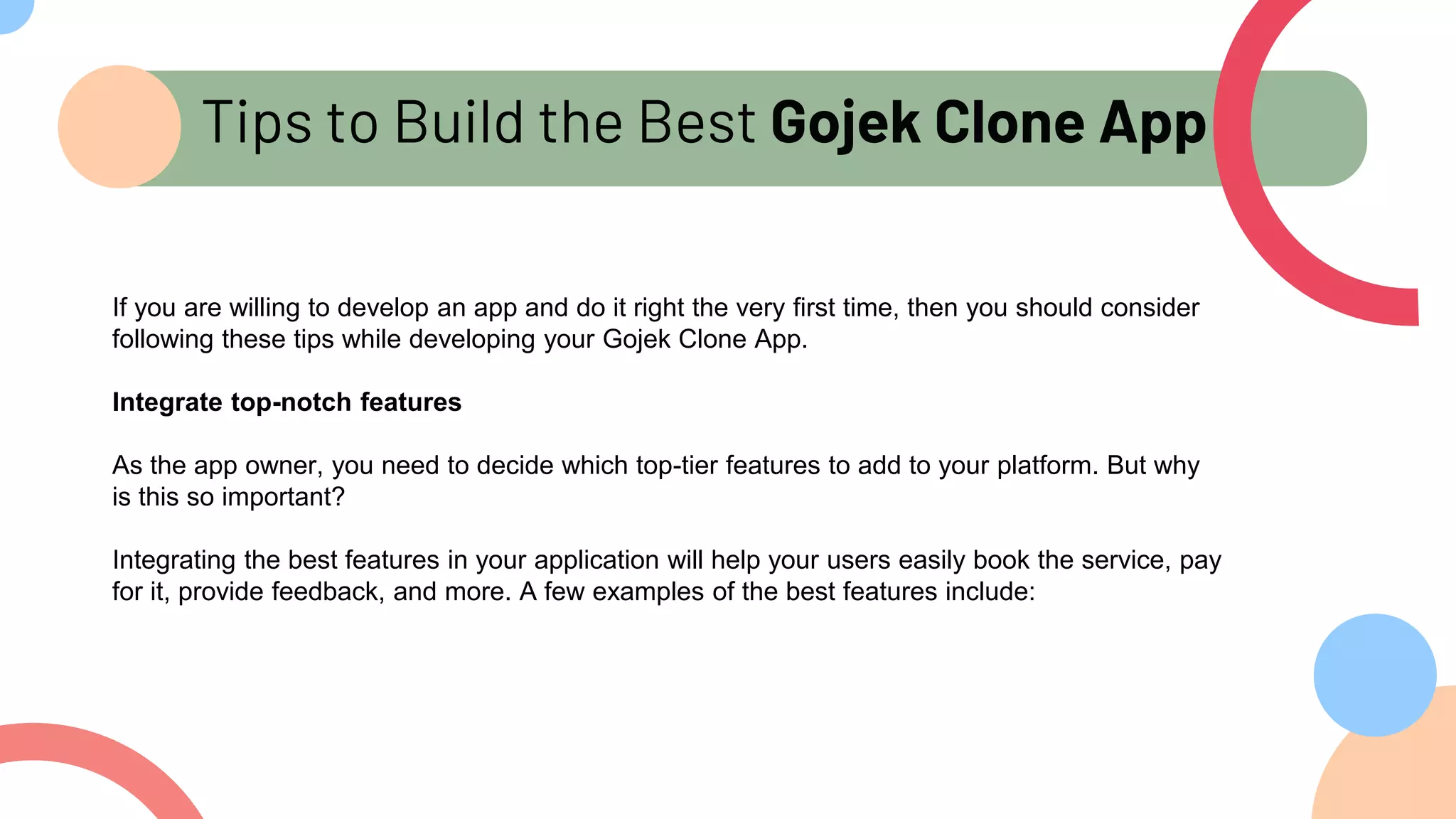 Tips to Build the Best Gojek Clone App

If you are willing to develop an app and do it right the very first time, then you should consider following these tips while developing your Gojek Clone App.

Integrate top-notch features

As the app owner, you need to decide which top-tier features to add to your platform. But why is this so important?

Integrating the best features in your application will help your users easily book the service, pay for it, provide feedback, and more. A few examples of the best features include: